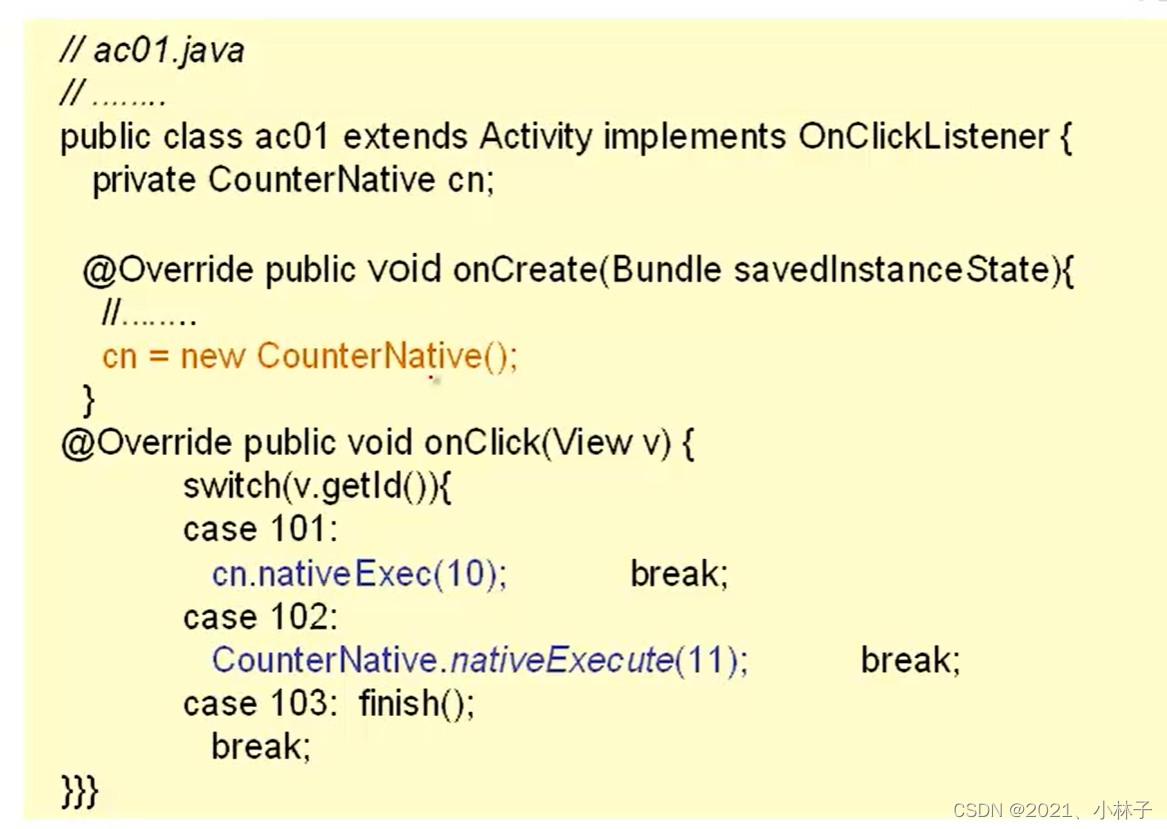 // ac01.java
// ........
public class ac01 extends Activity implements OnClickListener {
private CounterNative cn;

@Override public void onCreate(Bundle savedInstanceState){
//........
cn = new CounterNative();
}
@Override public void onClick(View v) {
switch(v.getId()){
case 101:
cn.nativeExec(10); break;
case 102:
CounterNative.nativeExecute(11); break;
case 103: finish();
break;
}}}

CSDN @2021、小林子